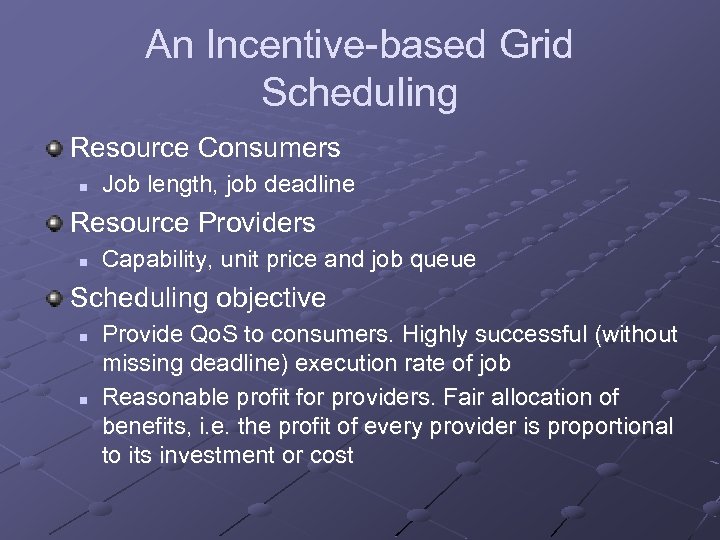 An Incentive-based Grid Scheduling

Resource Consumers

Job length, job deadline

Resource Providers

Capability, unit price and job queue

Scheduling objective

Provide QoS to consumers. Highly successful (without missing deadline) execution rate of job

Reasonable profit for providers. Fair allocation of benefits, i.e. the profit of every provider is proportional to its investment or cost